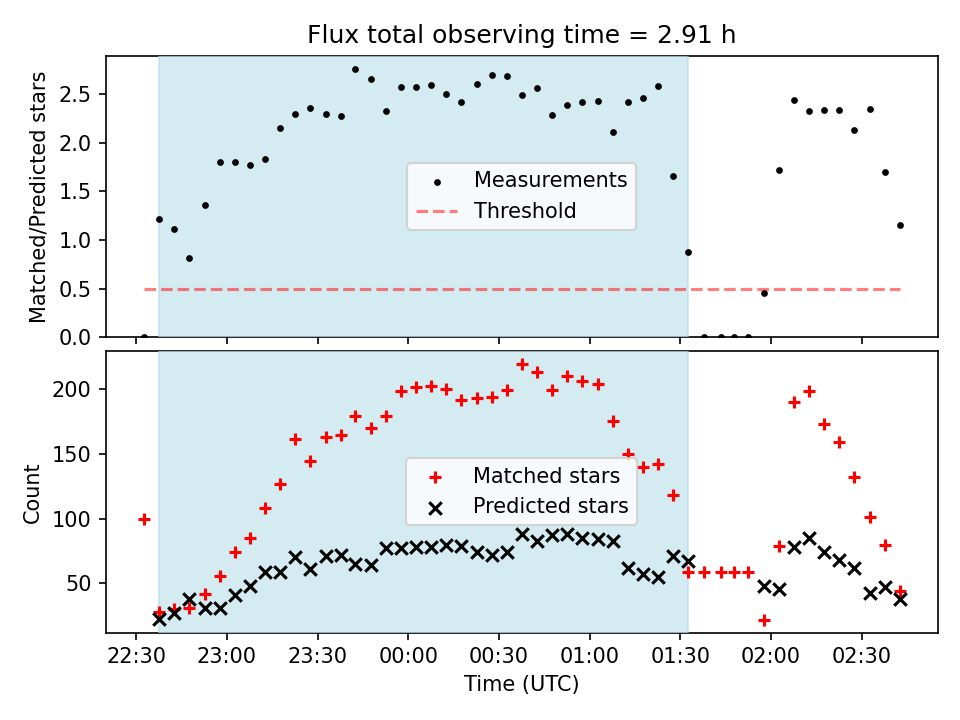 Flux total observing time = 2.91 h

Matched/Predicted stars

2.5
2.0
1.5
1.0
0.5
0.0

Measurements
Threshold

Count

200
150
100
50

Matched stars
Predicted stars

22:30
23:00
23:30
00:00
00:30
01:00
01:30
02:00
02:30

Time (UTC)